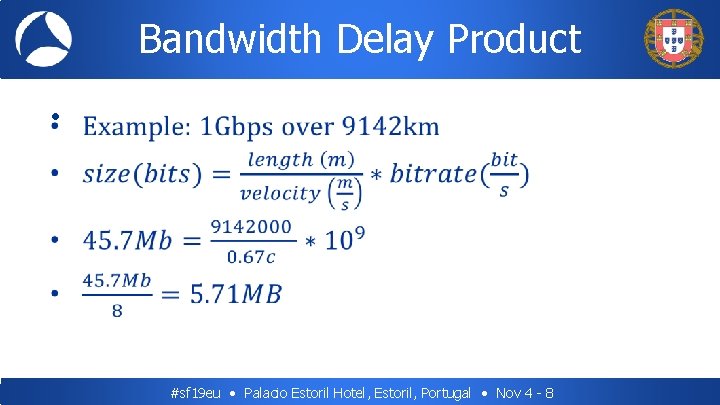 Bandwidth Delay Product

• Example: 1Gbps over 9142km

• $size(bits) = \frac{length\ (m)}{velocity\ \left(\frac{m}{s}\right)} * bitrate(\frac{bit}{s})$

• $45.7Mb = \frac{9142000}{0.67c} * 10^9$

• $\frac{45.7Mb}{8} = 5.71MB$

#sf19eu • Palacio Estoril Hotel, Estoril, Portugal • Nov 4 - 8